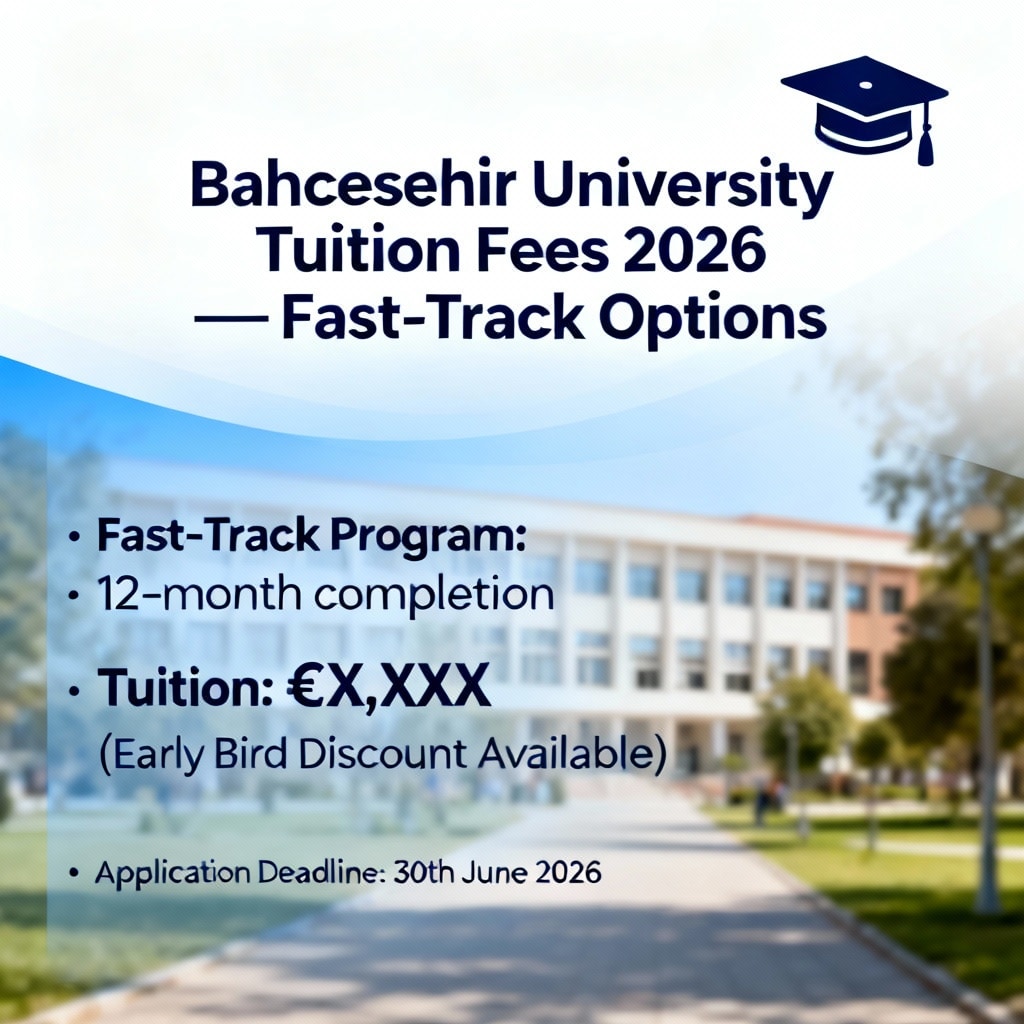 Bahcesehir University Tuition Fees 2026 — Fast-Track Options

• Fast-Track Program:
• 12-month completion

• Tuition: €X,XXX
(Early Bird Discount Available)

• Application Deadline: 30th June 2026